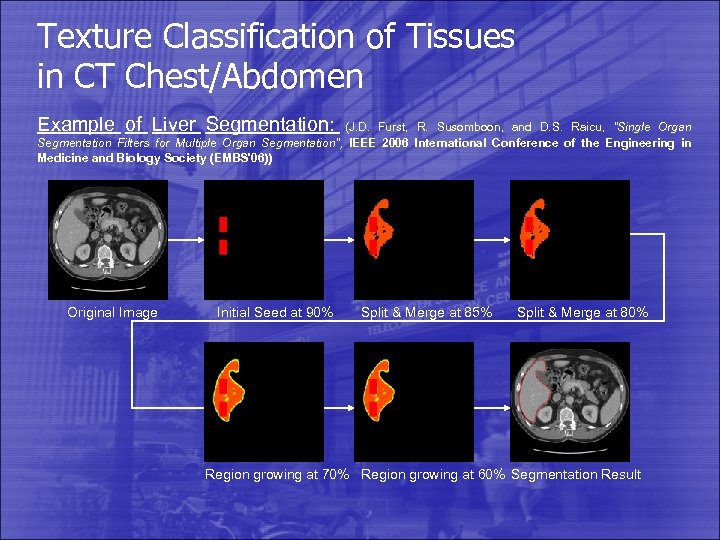 Texture Classification of Tissues in CT Chest/Abdomen

Example of Liver Segmentation: (J.D. Furst, R. Susomboon, and D.S. Raicu, "Single Organ Segmentation Filters for Multiple Organ Segmentation", IEEE 2006 International Conference of the Engineering in Medicine and Biology Society (EMBS'06))

Original Image

Initial Seed at 90%

Split & Merge at 85%

Split & Merge at 80%

Region growing at 70%

Region growing at 60%

Segmentation Result